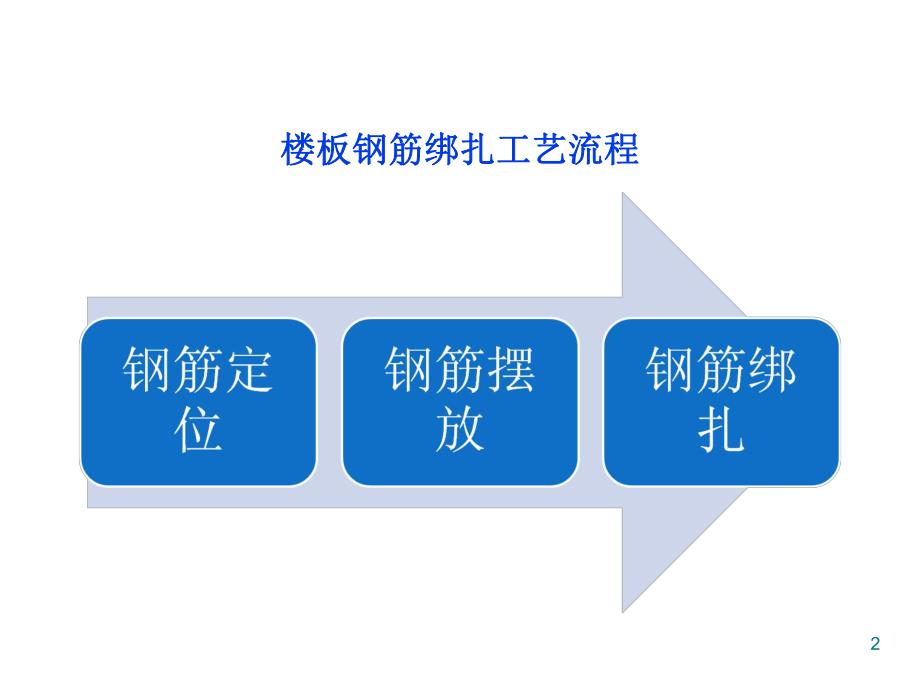 楼板钢筋绑扎工艺流程

钢筋定位

钢筋摆放

钢筋绑扎

2